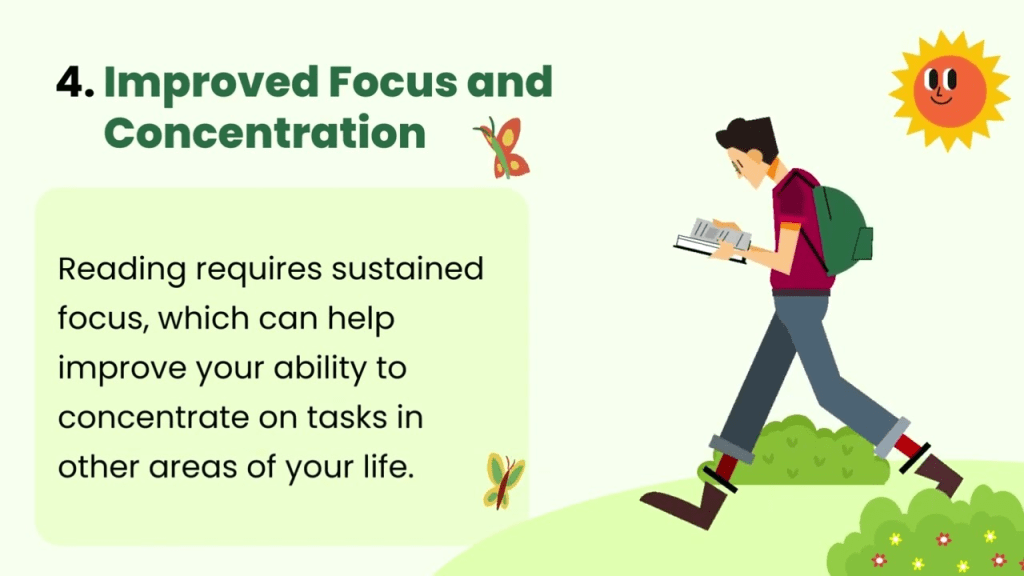 4. Improved Focus and Concentration

Reading requires sustained focus, which can help improve your ability to concentrate on tasks in other areas of your life.